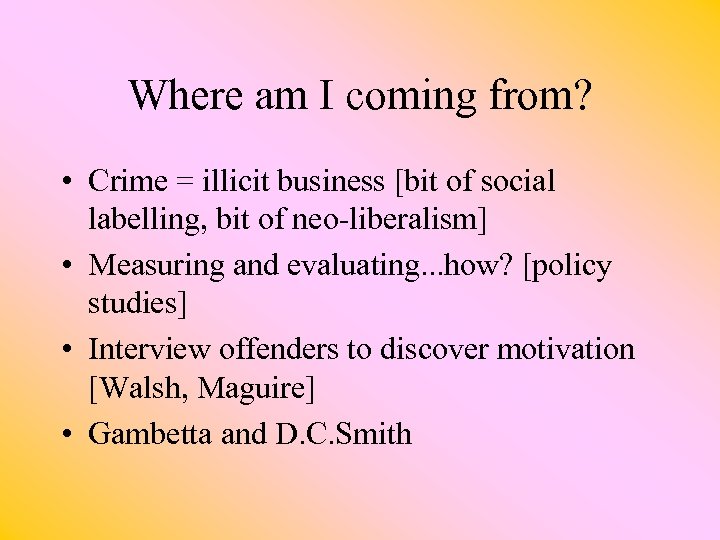 Where am I coming from?

• Crime = illicit business [bit of social labelling, bit of neo-liberalism]
• Measuring and evaluating...how? [policy studies]
• Interview offenders to discover motivation [Walsh, Maguire]
• Gambetta and D.C.Smith